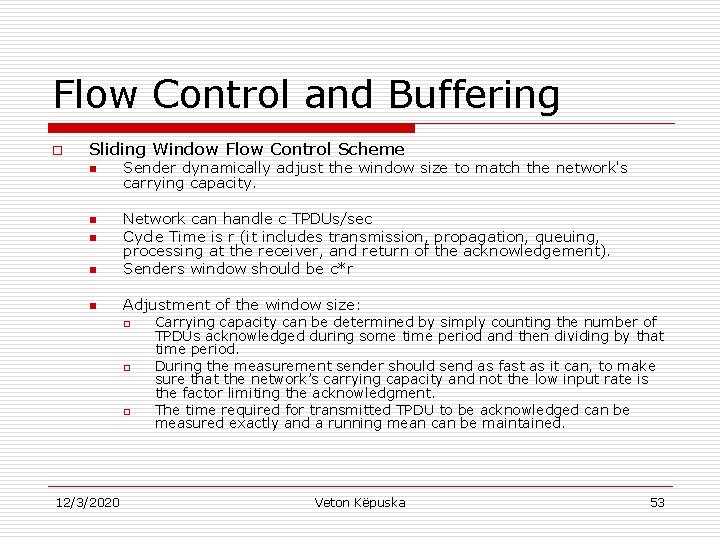 Flow Control and Buffering

Sliding Window Flow Control Scheme

Sender dynamically adjust the window size to match the network's carrying capacity.

Network can handle c TPDUs/sec

Cycle Time is r (it includes transmission, propagation, queuing, processing at the receiver, and return of the acknowledgement).

Senders window should be c*r

Adjustment of the window size:

Carrying capacity can be determined by simply counting the number of TPDUs acknowledged during some time period and then dividing by that time period.

During the measurement sender should send as fast as it can, to make sure that the network's carrying capacity and not the low input rate is the factor limiting the acknowledgment.

The time required for transmitted TPDU to be acknowledged can be measured exactly and a running mean can be maintained.

12/3/2020 Veton Këpuska 53